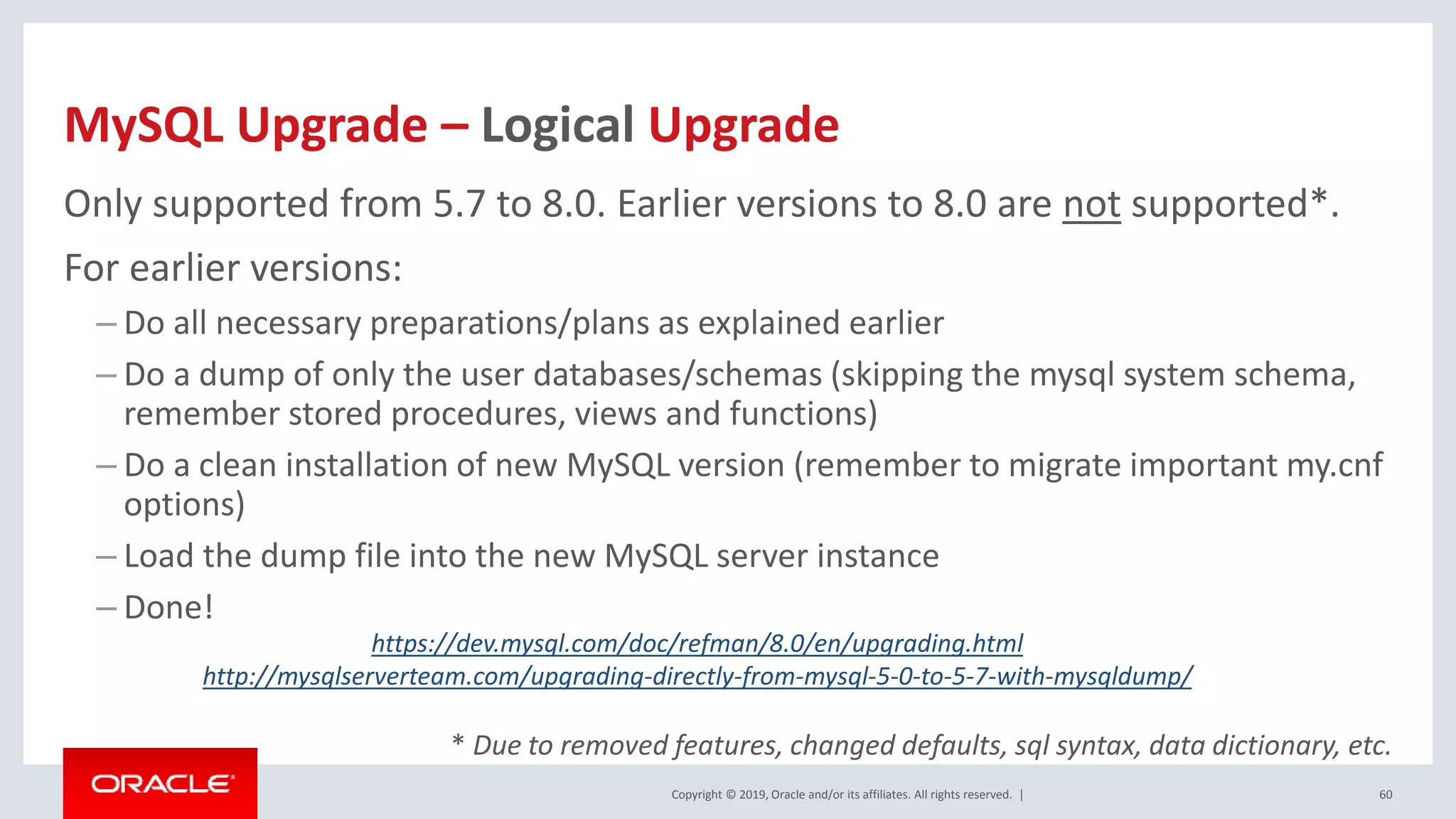 MySQL Upgrade – Logical Upgrade

Only supported from 5.7 to 8.0. Earlier versions to 8.0 are not supported*.

For earlier versions:

– Do all necessary preparations/plans as explained earlier

– Do a dump of only the user databases/schemas (skipping the mysql system schema, remember stored procedures, views and functions)

– Do a clean installation of new MySQL version (remember to migrate important my.cnf options)

– Load the dump file into the new MySQL server instance

– Done!

https://dev.mysql.com/doc/refman/8.0/en/upgrading.html
http://mysqlserverteam.com/upgrading-directly-from-mysql-5-0-to-5-7-with-mysqldump/

* Due to removed features, changed defaults, sql syntax, data dictionary, etc.

ORACLE

Copyright © 2019, Oracle and/or its affiliates. All rights reserved. |

60